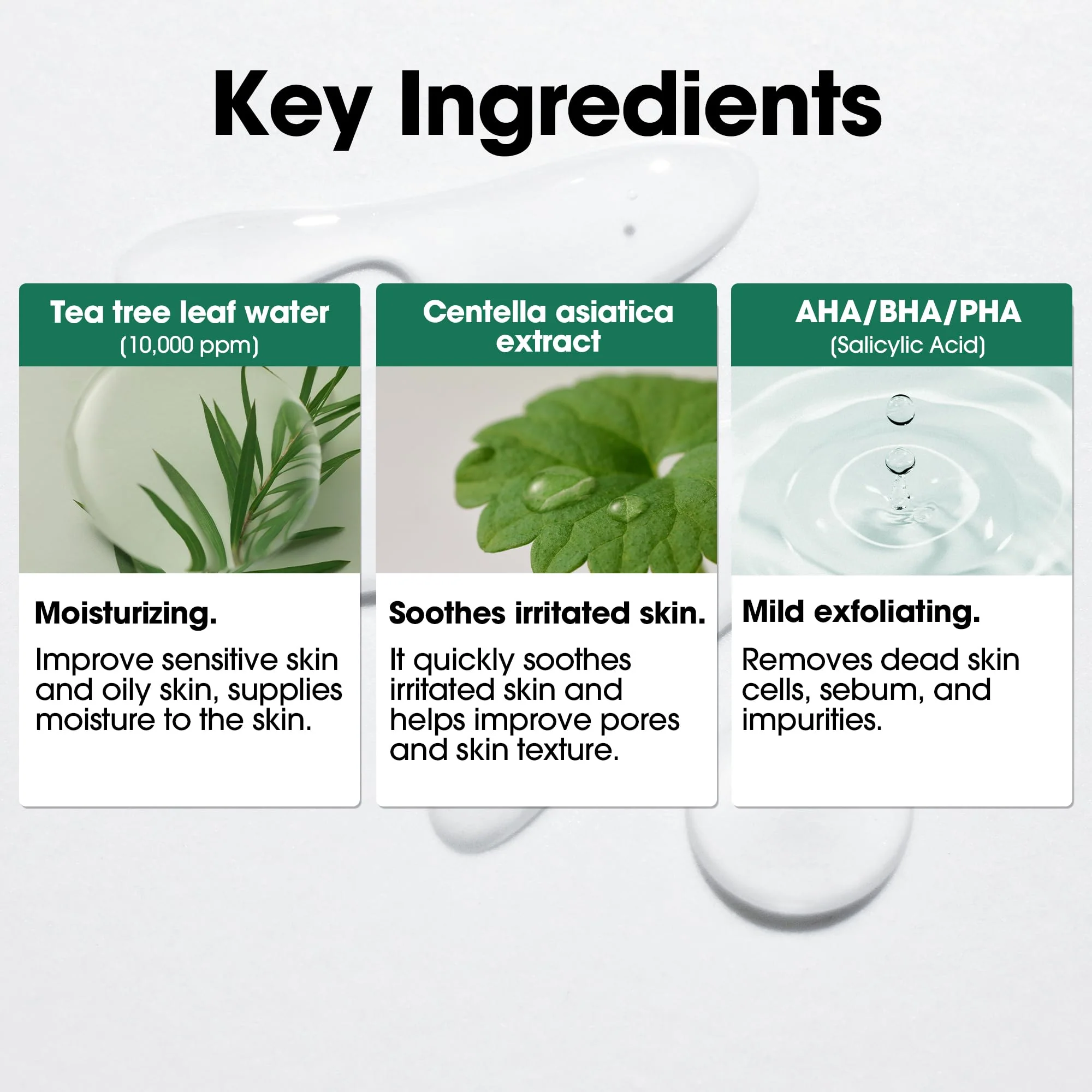 Key Ingredients

Tea tree leaf water
(10,000 ppm)

Moisturizing.

Improve sensitive skin and oily skin, supplies moisture to the skin.

Centella asiatica extract

Soothes irritated skin.

It quickly soothes irritated skin and helps improve pores and skin texture.

AHA/BHA/PHA
(Salicylic Acid)

Mild exfoliating.

Removes dead skin cells, sebum, and impurities.